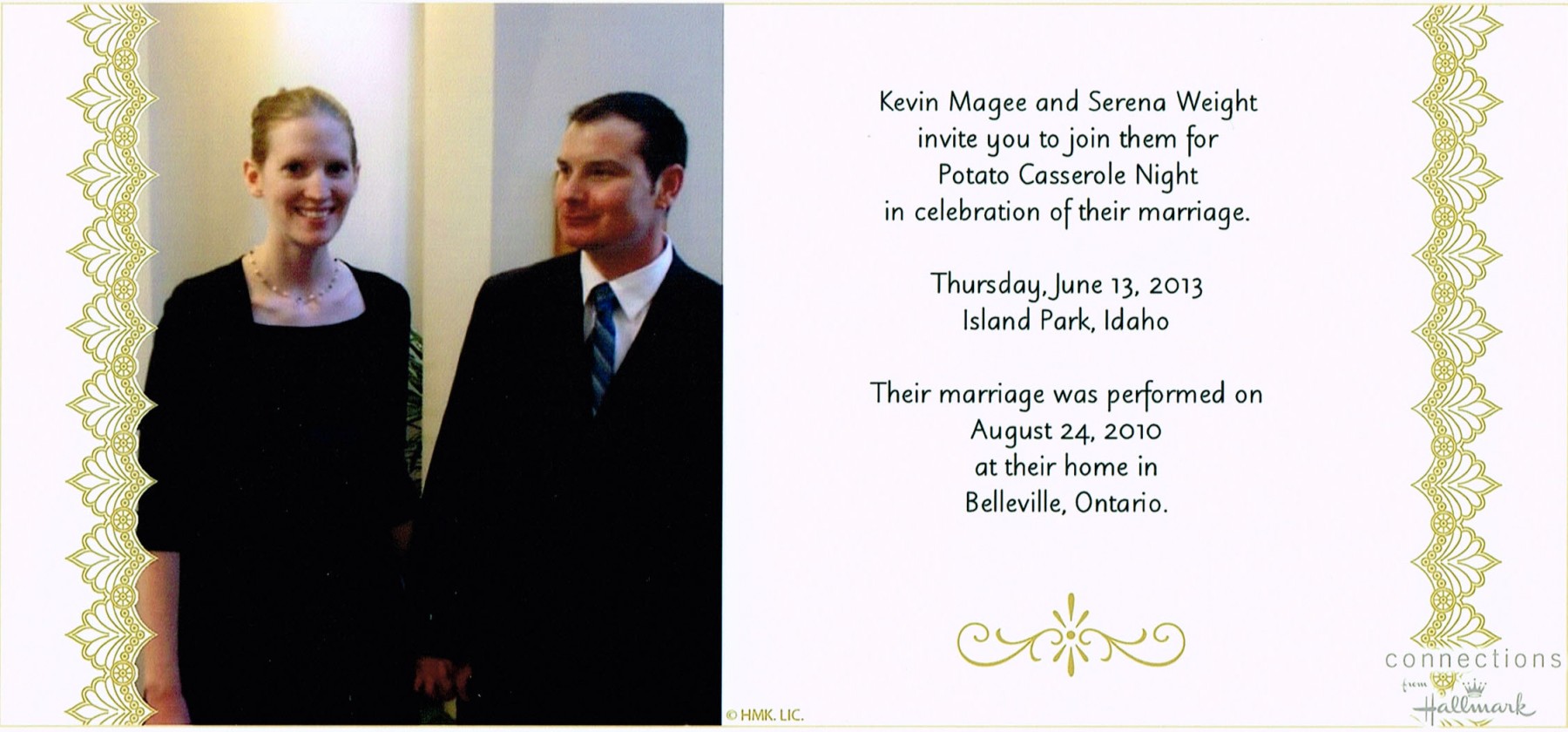 Kevin Magee and Serena Weight
invite you to join them for
Potato Casserole Night
in celebration of their marriage.

Thursday, June 13, 2013
Island Park, Idaho

Their marriage was performed on
August 24, 2010
at their home in
Belleville, Ontario.

© HMK. LIC.

connections
from
Hallmark